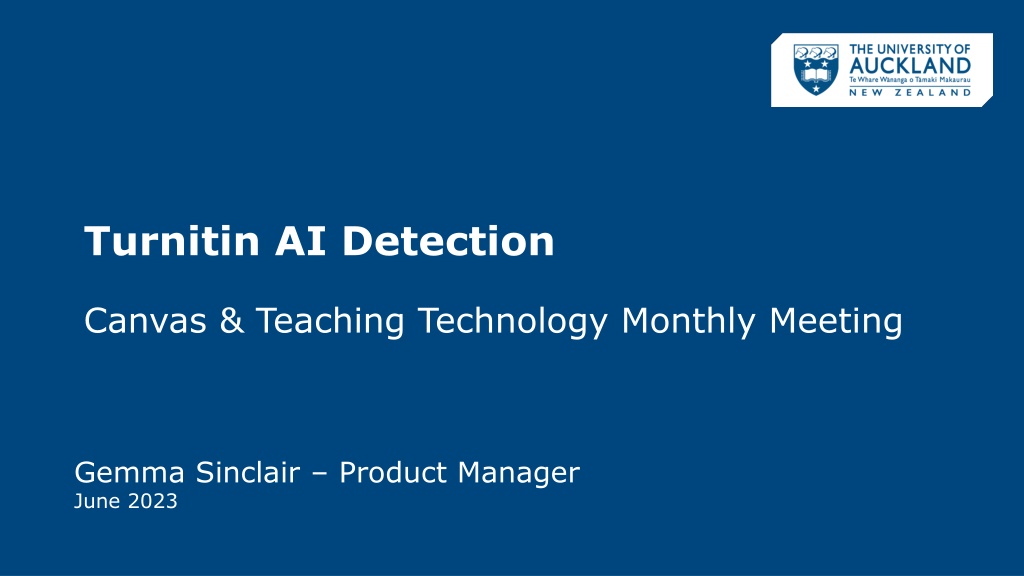 THE UNIVERSITY OF AUCKLAND
Te Whare Wananga o Tamaki Makaurau
NEW ZEALAND

Turnitin AI Detection

Canvas & Teaching Technology Monthly Meeting

Gemma Sinclair – Product Manager
June 2023